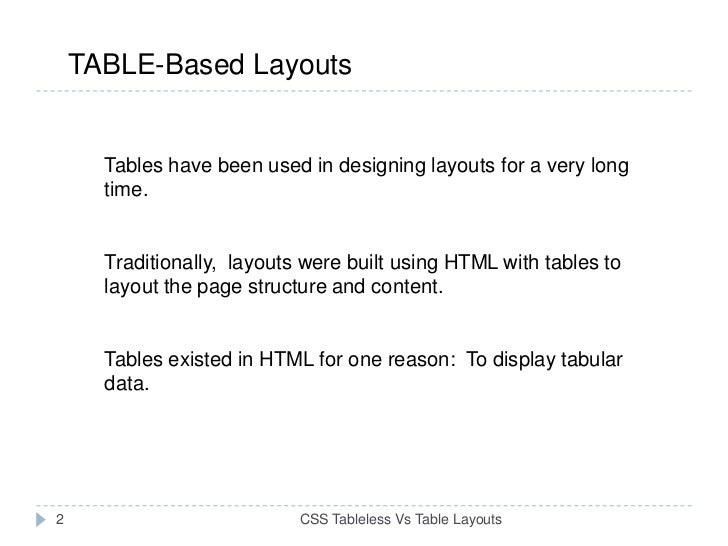 TABLE-Based Layouts

Tables have been used in designing layouts for a very long time.

Traditionally, layouts were built using HTML with tables to layout the page structure and content.

Tables existed in HTML for one reason: To display tabular data.

2

CSS Tableless Vs Table Layouts